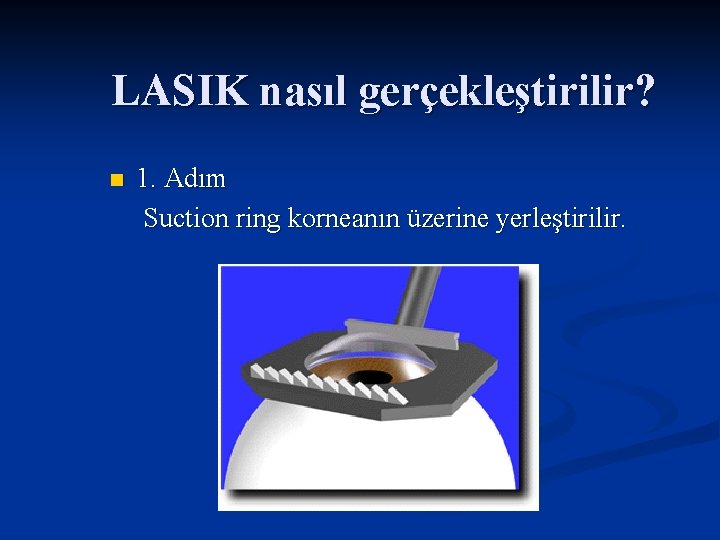 LASIK nasıl gerçekleştirilir?

• 1. Adım

Suction ring korneanın üzerine yerleştirilir.